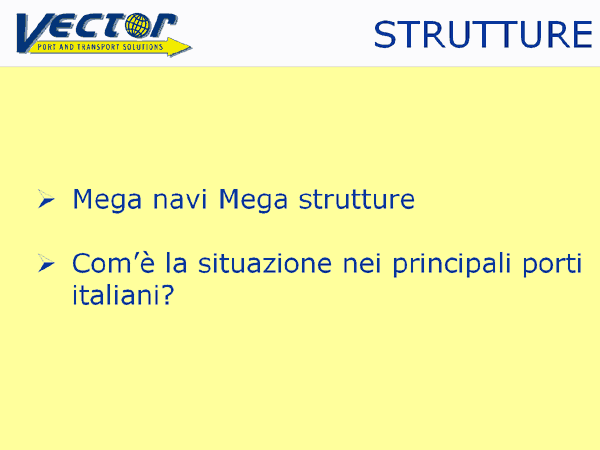 VECTOR
PORT AND TRANSPORT SOLUTIONS

STRUTTURE

➢ Mega navi Mega strutture

➢ Com'è la situazione nei principali porti italiani?